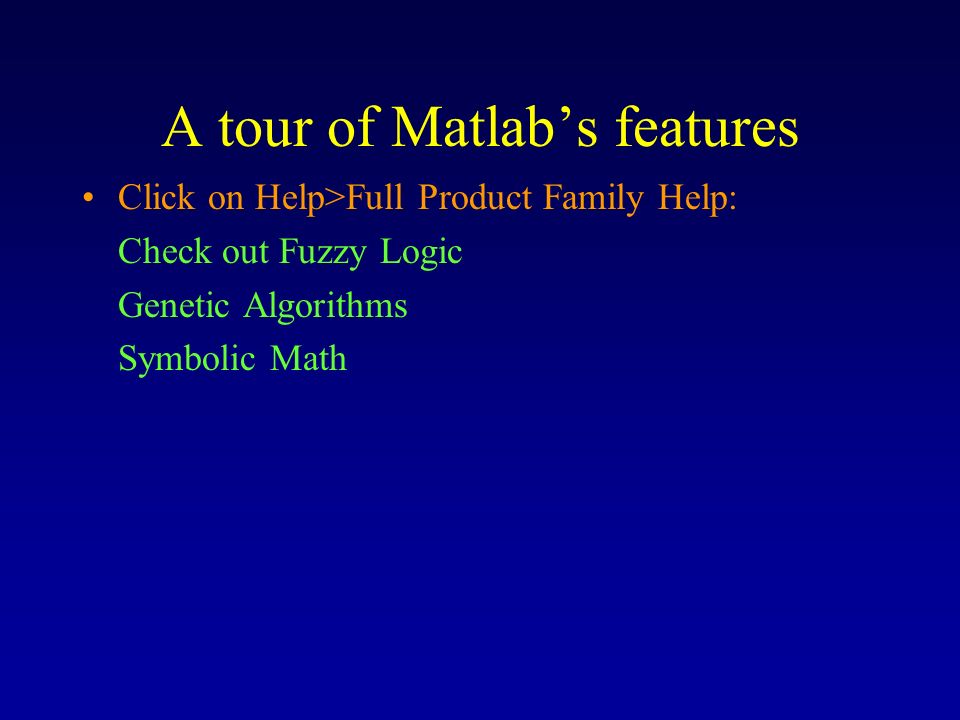 A tour of Matlab’s features

• Click on Help>Full Product Family Help:

Check out Fuzzy Logic

Genetic Algorithms

Symbolic Math